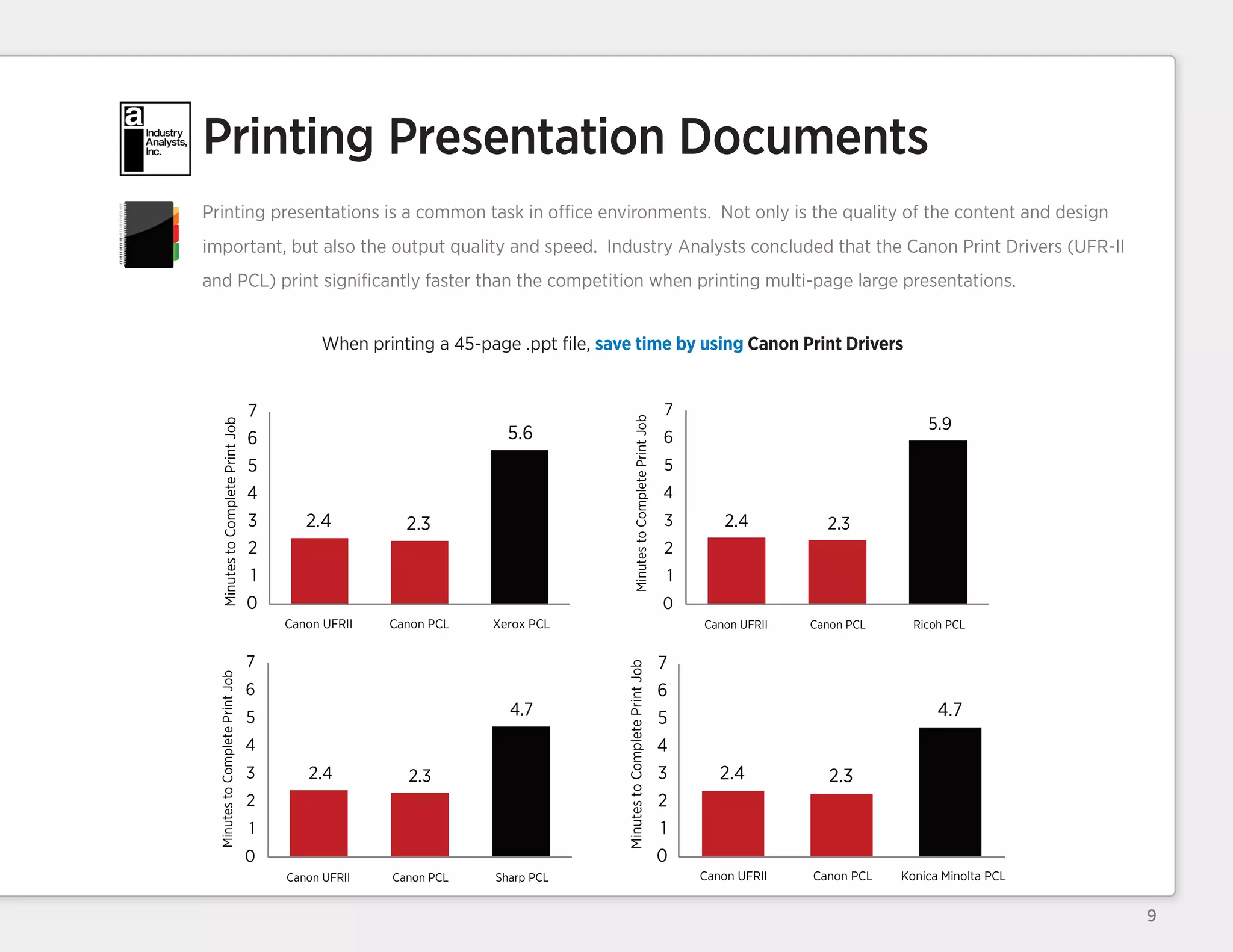 a Industry Analysts, Inc.

Printing Presentation Documents

Printing presentations is a common task in office environments. Not only is the quality of the content and design important, but also the output quality and speed. Industry Analysts concluded that the Canon Print Drivers (UFR-II and PCL) print significantly faster than the competition when printing multi-page large presentations.

When printing a 45-page .ppt file, save time by using Canon Print Drivers

Minutes to Complete Print Job
7
6
5
4
3
2
1
0
2.4 2.3 5.6
Canon UFRII Canon PCL Xerox PCL

Minutes to Complete Print Job
7
6
5
4
3
2
1
0
2.4 2.3 5.9
Canon UFRII Canon PCL Ricoh PCL

Minutes to Complete Print Job
7
6
5
4
3
2
1
0
2.4 2.3 4.7
Canon UFRII Canon PCL Sharp PCL

Minutes to Complete Print Job
7
6
5
4
3
2
1
0
2.4 2.3 4.7
Canon UFRII Canon PCL Konica Minolta PCL

9